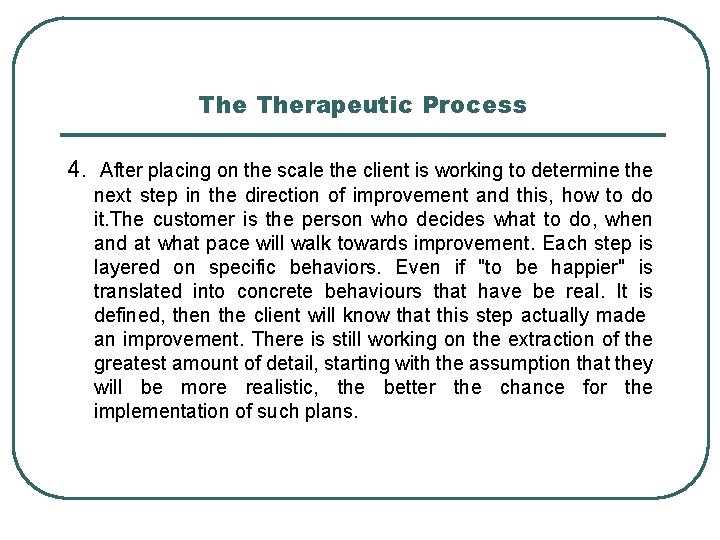 The Therapeutic Process

4. After placing on the scale the client is working to determine the next step in the direction of improvement and this, how to do it.The customer is the person who decides what to do, when and at what pace will walk towards improvement. Each step is layered on specific behaviors. Even if "to be happier" is translated into concrete behaviours that have be real. It is defined, then the client will know that this step actually made an improvement. There is still working on the extraction of the greatest amount of detail, starting with the assumption that they will be more realistic, the better the chance for the implementation of such plans.